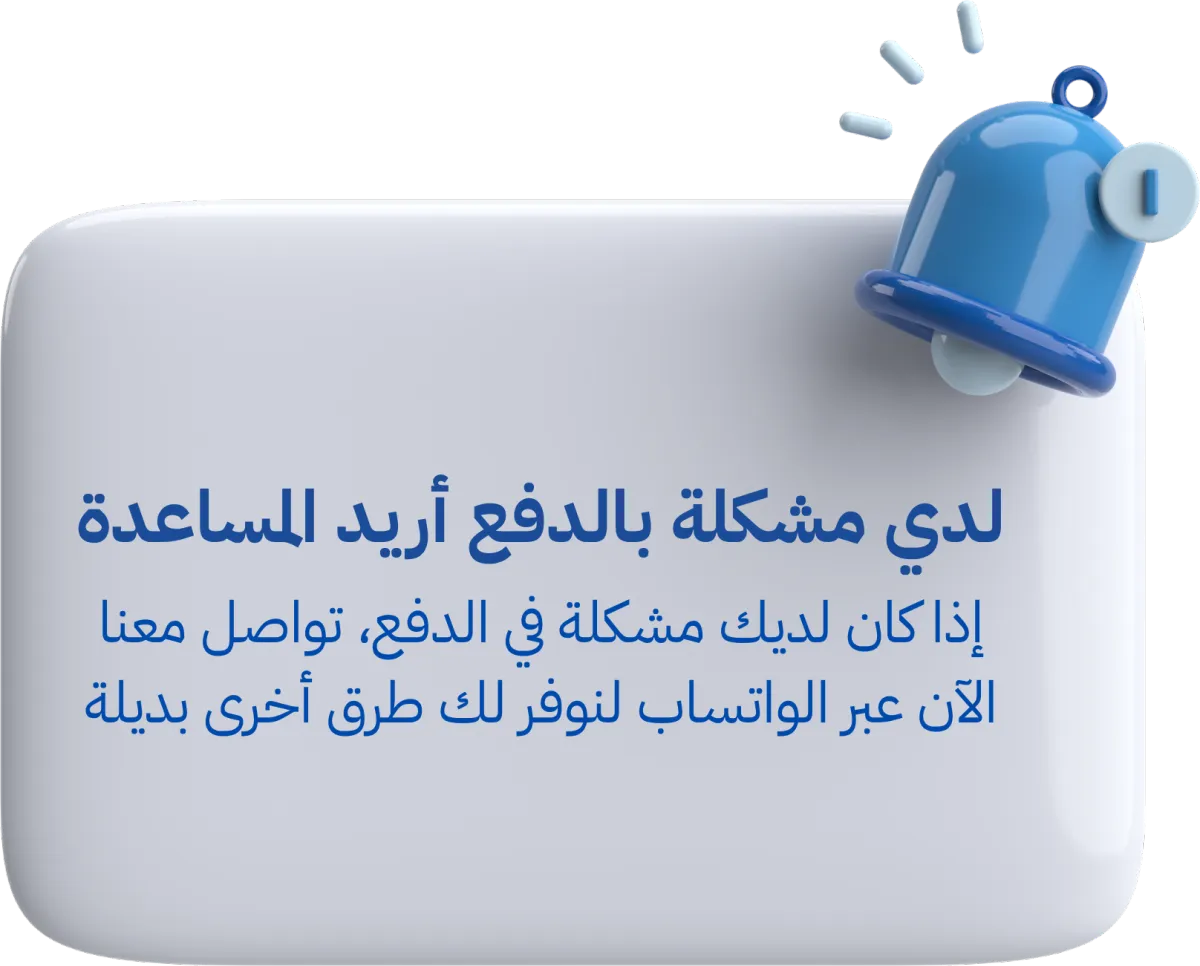 لدي مشكلة بالدفع أريد المساعدة

إذا كان لديك مشكلة في الدفع، تواصل معنا الآن عبر الواتساب لنوفر لك طرق أخرى بديلة